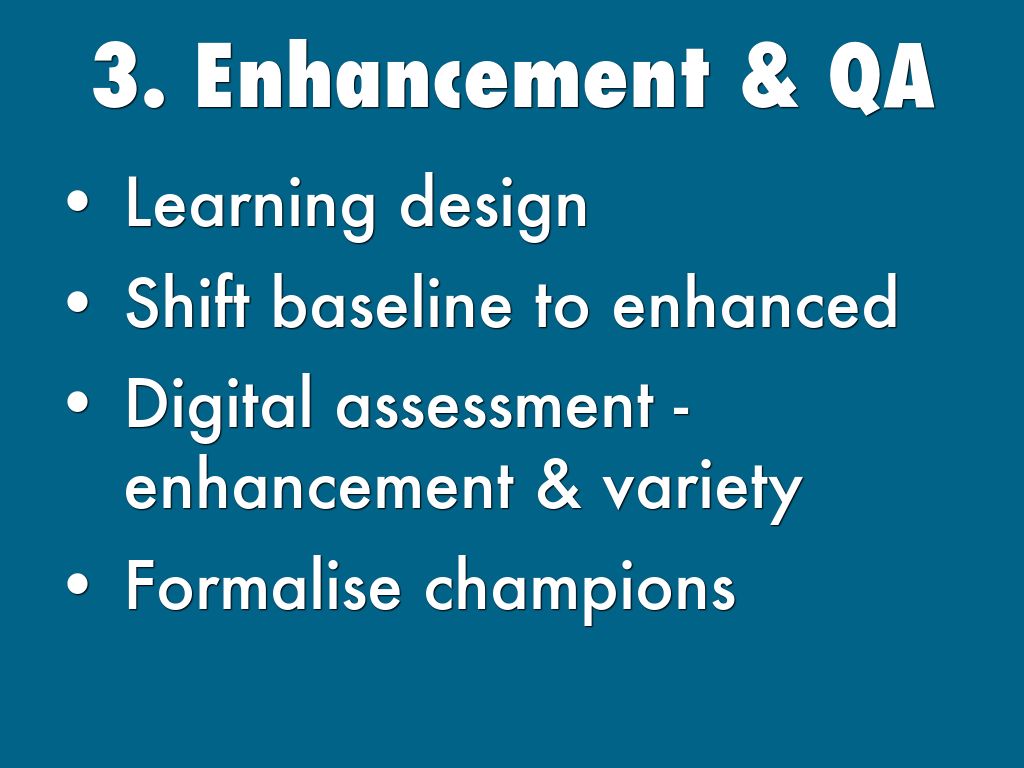 3. Enhancement & QA

• Learning design
• Shift baseline to enhanced
• Digital assessment - enhancement & variety
• Formalise champions